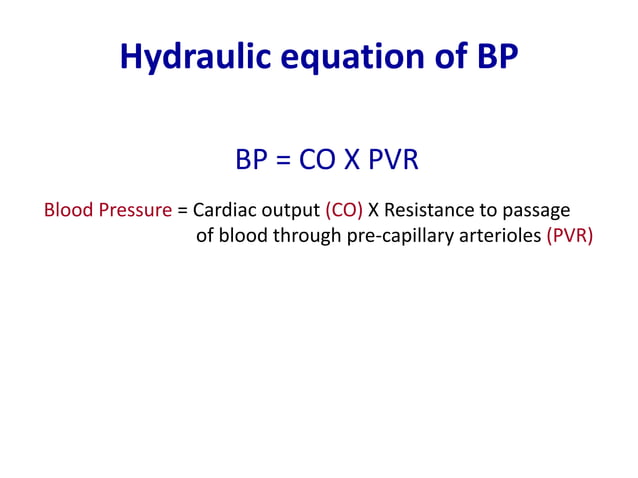 Hydraulic equation of BP

BP = CO X PVR

Blood Pressure = Cardiac output (CO) X Resistance to passage of blood through pre-capillary arterioles (PVR)